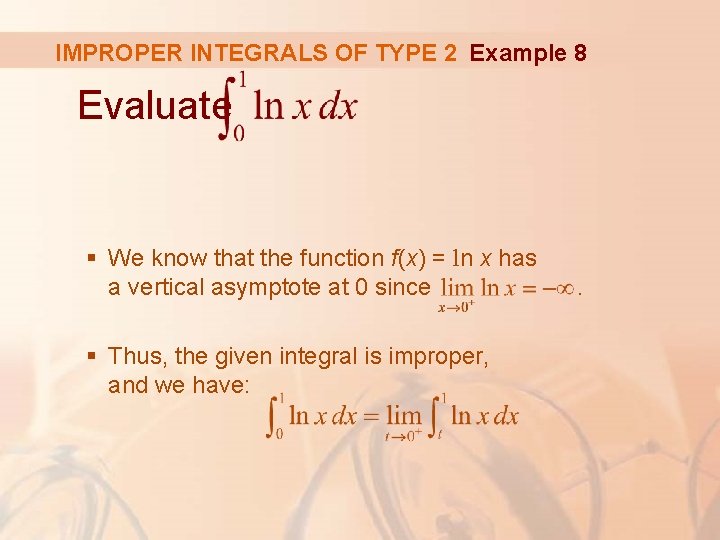 IMPROPER INTEGRALS OF TYPE 2 Example 8

Evaluate $\int_0^1 \ln x \, dx$

▪ We know that the function $f(x) = \ln x$ has a vertical asymptote at 0 since $\lim_{x \to 0^+} \ln x = -\infty$.

▪ Thus, the given integral is improper, and we have:

$\int_0^1 \ln x \, dx = \lim_{t \to 0^+} \int_t^1 \ln x \, dx$